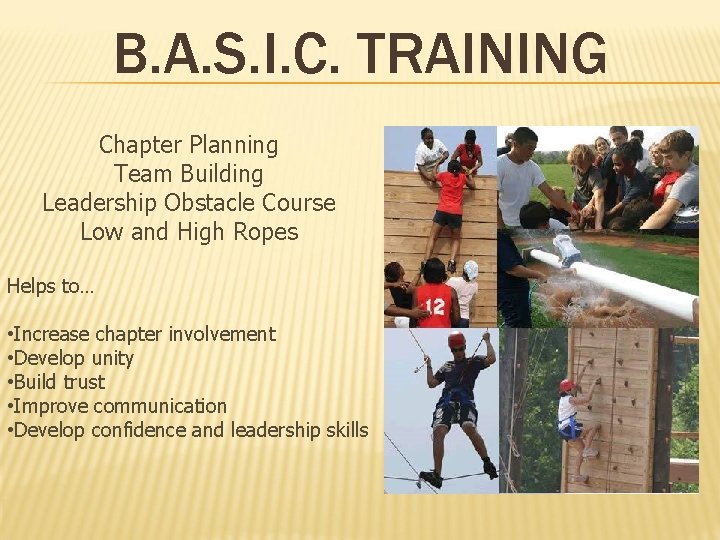 B.A.S.I.C. TRAINING

Chapter Planning
Team Building
Leadership Obstacle Course
Low and High Ropes

Helps to…

•Increase chapter involvement
•Develop unity
•Build trust
•Improve communication
•Develop confidence and leadership skills

12